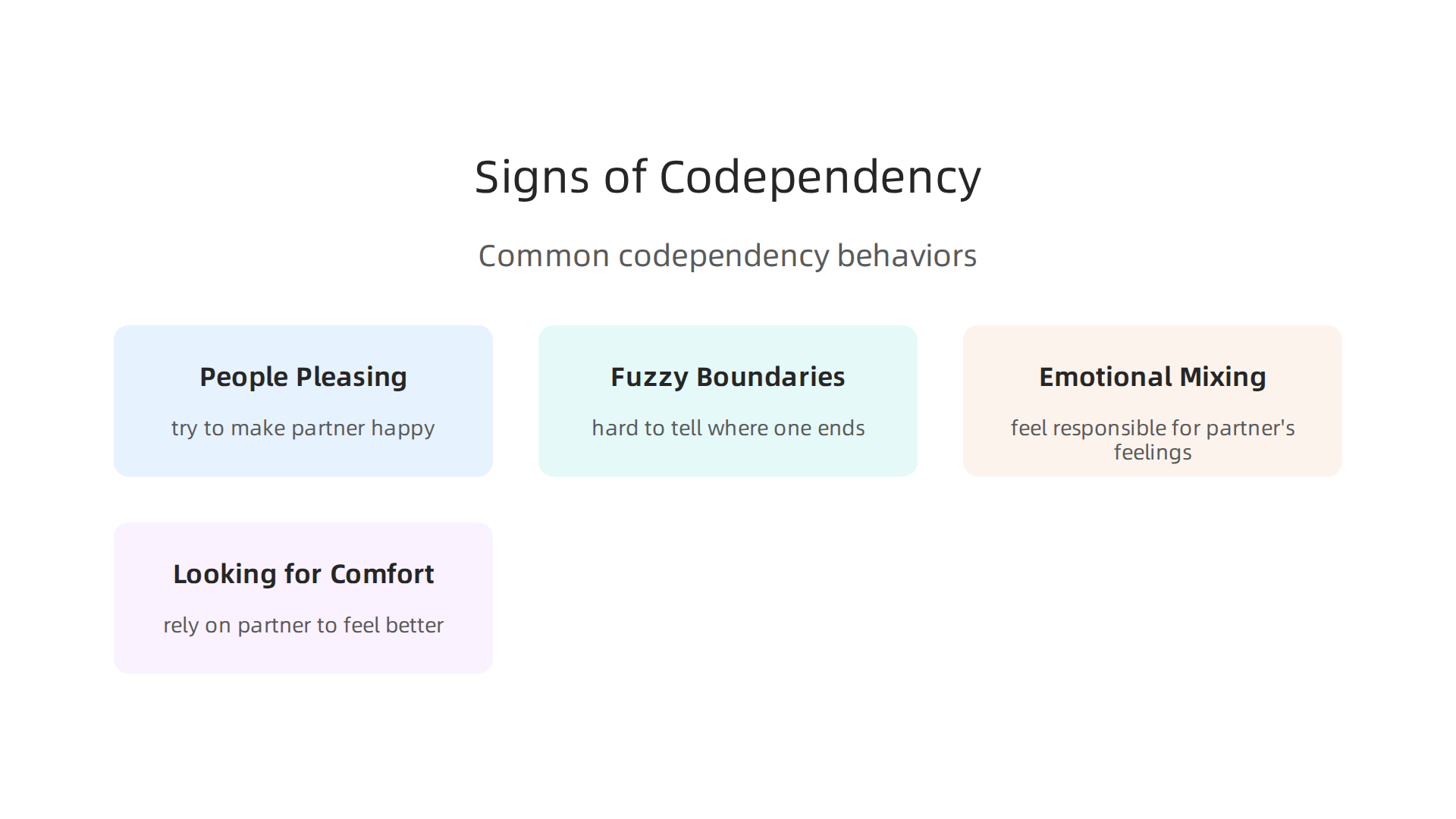 Signs of Codependency

Common codependency behaviors

People Pleasing

try to make partner happy

Fuzzy Boundaries

hard to tell where one ends

Emotional Mixing

feel responsible for partner's feelings

Looking for Comfort

rely on partner to feel better